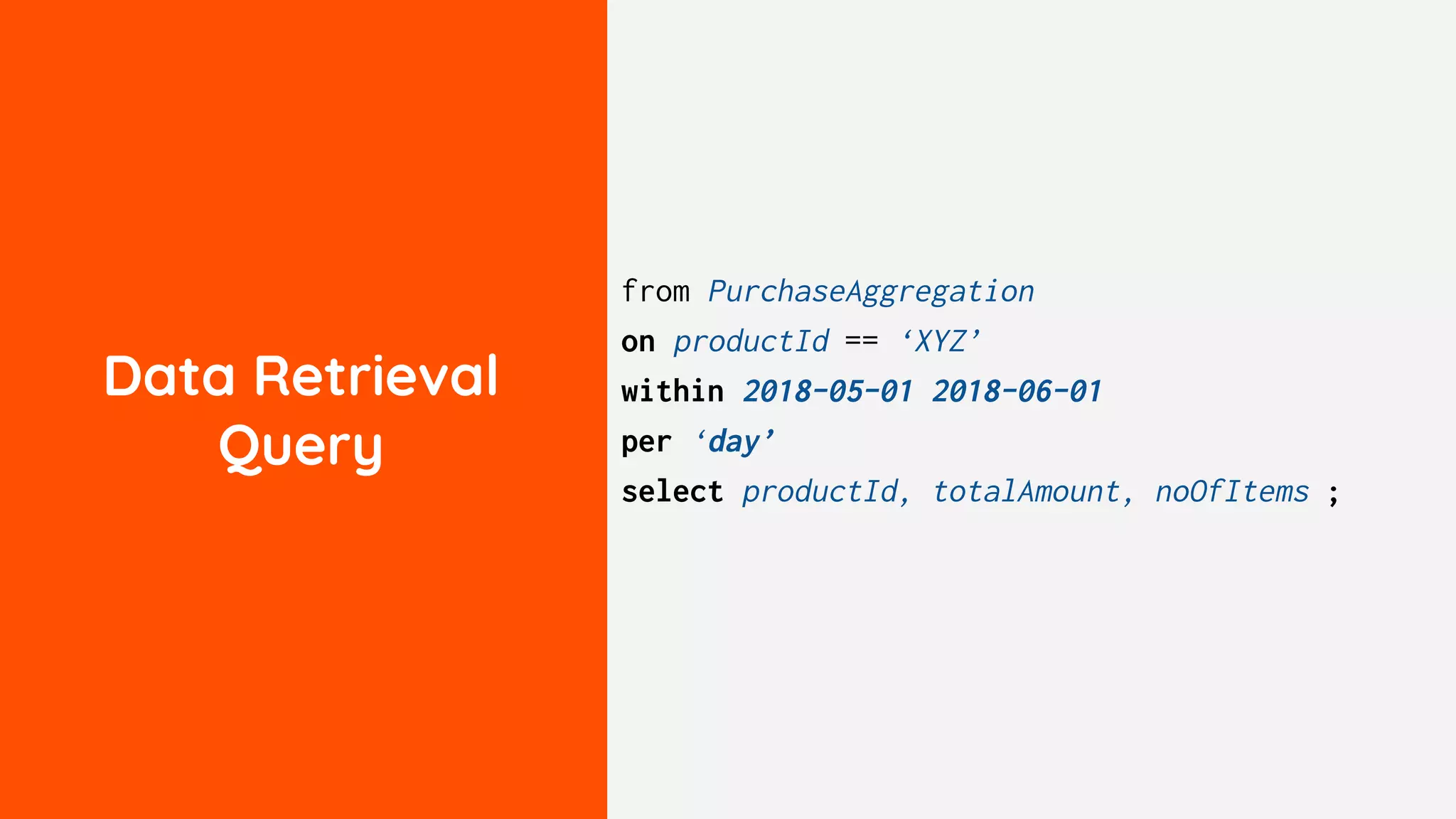 Data Retrieval Query

from PurchaseAggregation
on productId == ‘XYZ’
within 2018-05-01 2018-06-01
per ‘day’
select productId, totalAmount, noOfItems ;